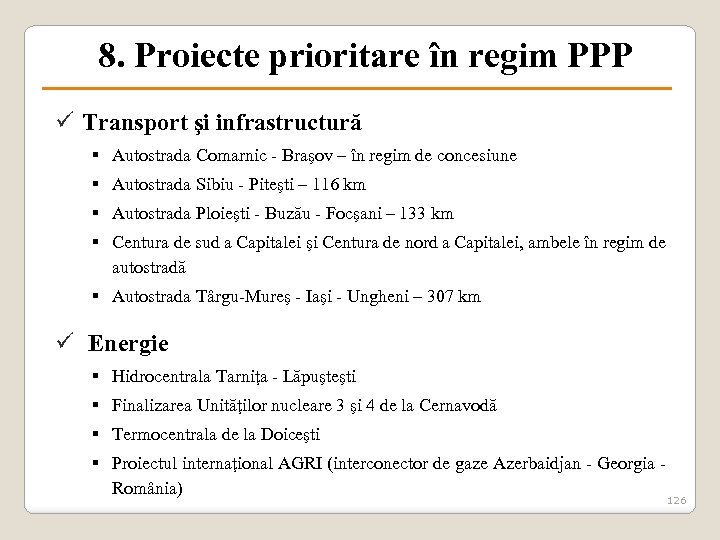 8. Proiecte prioritare în regim PPP

✓ Transport şi infrastructură

▪ Autostrada Comarnic - Braşov – în regim de concesiune
▪ Autostrada Sibiu - Piteşti – 116 km
▪ Autostrada Ploieşti - Buzău - Focşani – 133 km
▪ Centura de sud a Capitalei şi Centura de nord a Capitalei, ambele în regim de autostradă
▪ Autostrada Târgu-Mureş - Iaşi - Ungheni – 307 km

✓ Energie

▪ Hidrocentrala Tarniţa - Lăpuşteşti
▪ Finalizarea Unităţilor nucleare 3 şi 4 de la Cernavodă
▪ Termocentrala de la Doiceşti
▪ Proiectul internaţional AGRI (interconector de gaze Azerbaidjan - Georgia - România)

126